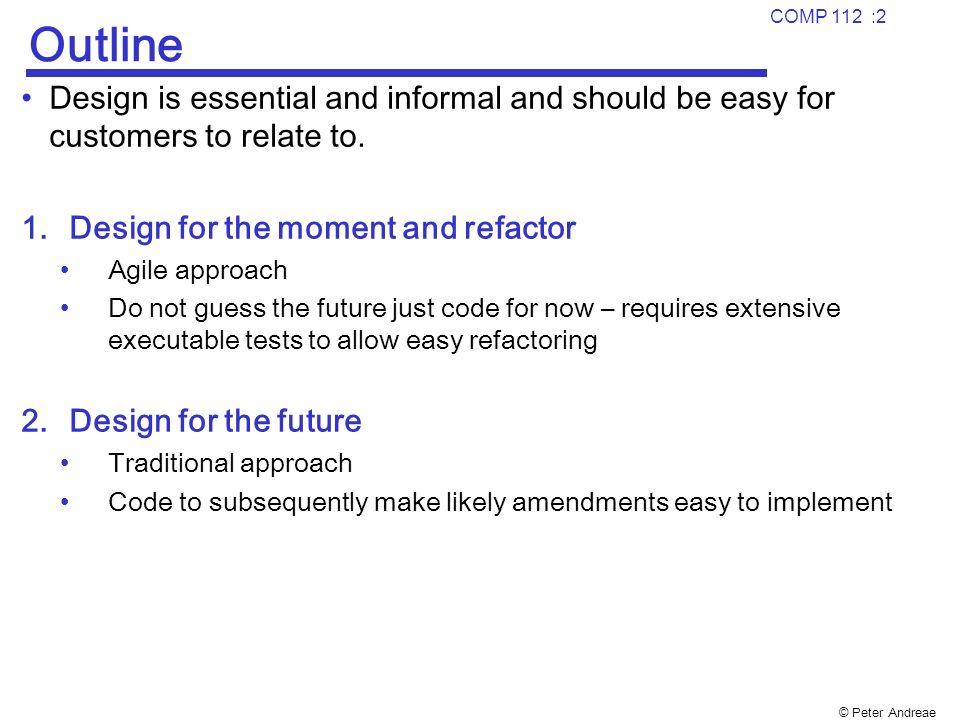 COMP 112 :2

Outline

• Design is essential and informal and should be easy for customers to relate to.

1. Design for the moment and refactor
  • Agile approach
  • Do not guess the future just code for now – requires extensive executable tests to allow easy refactoring

2. Design for the future
  • Traditional approach
  • Code to subsequently make likely amendments easy to implement

© Peter Andreae